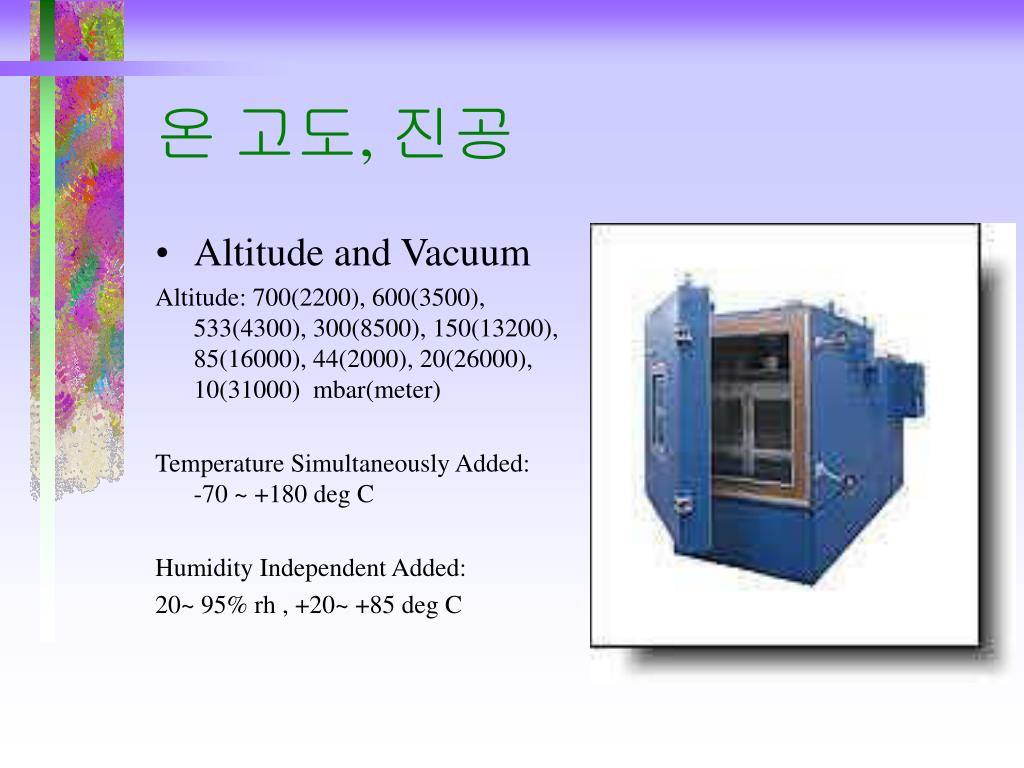 온 고도, 진공

• Altitude and Vacuum

Altitude: 700(2200), 600(3500), 533(4300), 300(8500), 150(13200), 85(16000), 44(2000), 20(26000), 10(31000) mbar(meter)

Temperature Simultaneously Added: -70 ~ +180 deg C

Humidity Independent Added:
20~ 95% rh , +20~ +85 deg C